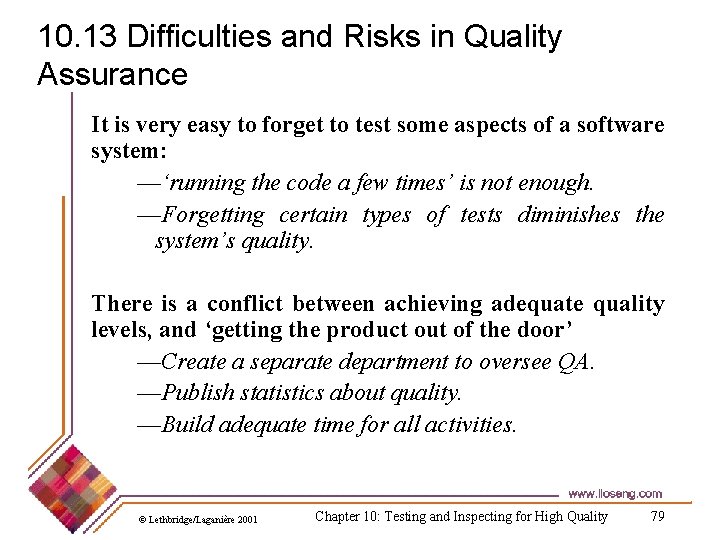 10.13 Difficulties and Risks in Quality Assurance

It is very easy to forget to test some aspects of a software system:

—'running the code a few times' is not enough.

—Forgetting certain types of tests diminishes the system's quality.

There is a conflict between achieving adequate quality levels, and 'getting the product out of the door'

—Create a separate department to oversee QA.

—Publish statistics about quality.

—Build adequate time for all activities.

www.lloseng.com

© Lethbridge/Laganière 2001

Chapter 10: Testing and Inspecting for High Quality

79